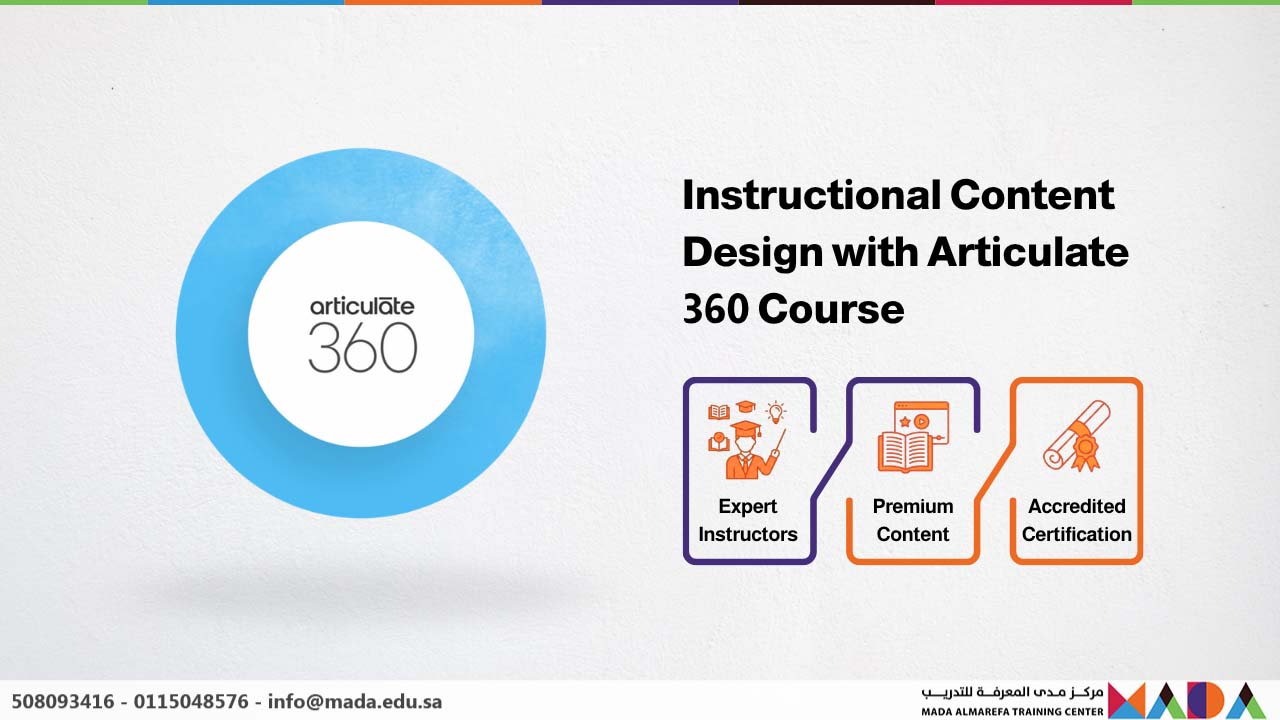 articulate
360

Instructional Content Design with Articulate 360 Course

Expert Instructors

Premium Content

Accredited Certification

508093416 - 0115048576 - info@mada.edu.sa

مركز مدى المعرفة للتدريب
MADA ALMAREFA TRAINING CENTER
MADA